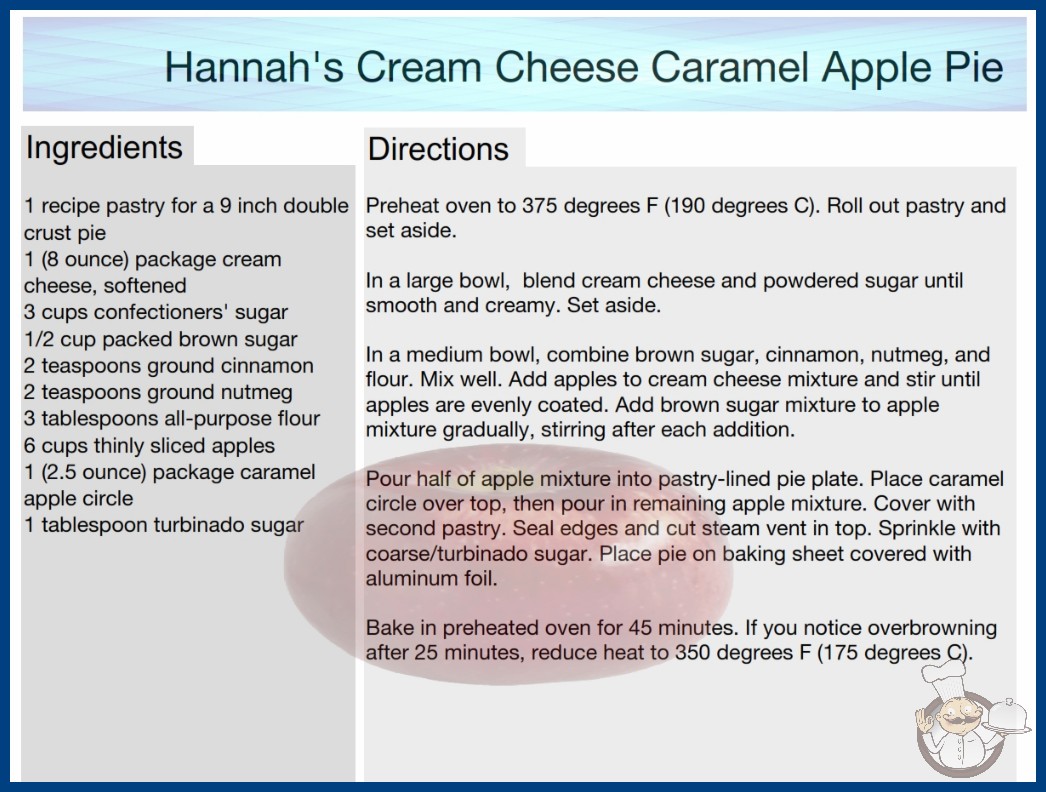 Hannah's Cream Cheese Caramel Apple Pie

Ingredients

1 recipe pastry for a 9 inch double crust pie
1 (8 ounce) package cream cheese, softened
3 cups confectioners' sugar
1/2 cup packed brown sugar
2 teaspoons ground cinnamon
2 teaspoons ground nutmeg
3 tablespoons all-purpose flour
6 cups thinly sliced apples
1 (2.5 ounce) package caramel apple circle
1 tablespoon turbinado sugar

Directions

Preheat oven to 375 degrees F (190 degrees C). Roll out pastry and set aside.

In a large bowl, blend cream cheese and powdered sugar until smooth and creamy. Set aside.

In a medium bowl, combine brown sugar, cinnamon, nutmeg, and flour. Mix well. Add apples to cream cheese mixture and stir until apples are evenly coated. Add brown sugar mixture to apple mixture gradually, stirring after each addition.

Pour half of apple mixture into pastry-lined pie plate. Place caramel circle over top, then pour in remaining apple mixture. Cover with second pastry. Seal edges and cut steam vent in top. Sprinkle with coarse/turbinado sugar. Place pie on baking sheet covered with aluminum foil.

Bake in preheated oven for 45 minutes. If you notice overbrowning after 25 minutes, reduce heat to 350 degrees F (175 degrees C).